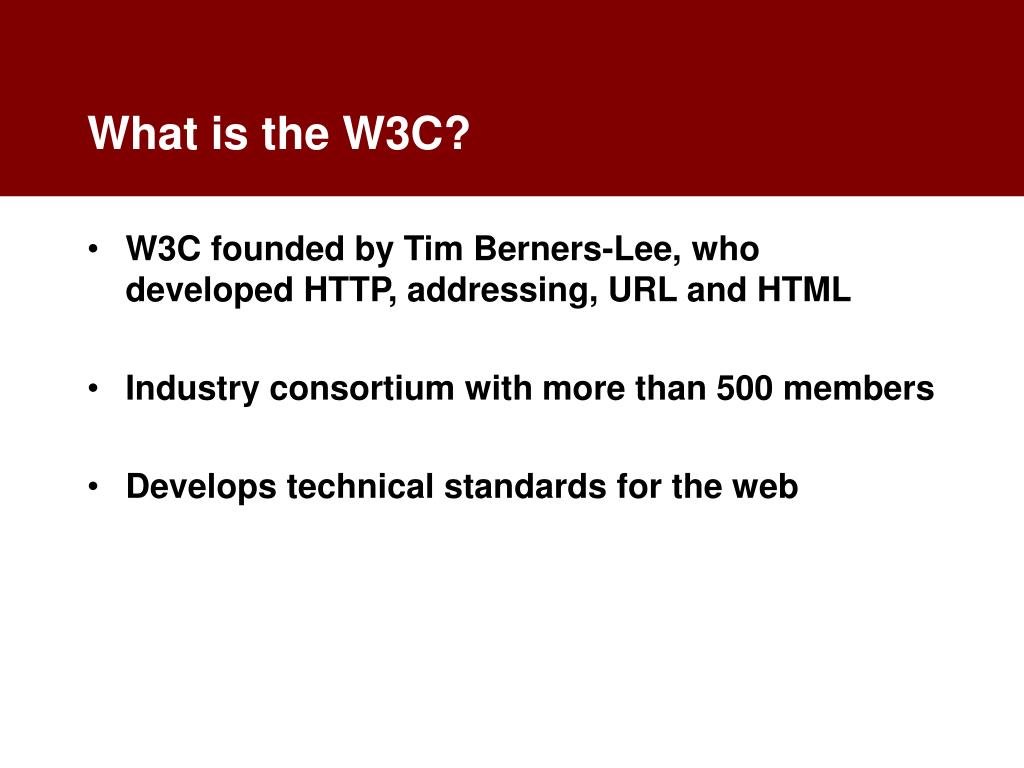 What is the W3C?

• W3C founded by Tim Berners-Lee, who developed HTTP, addressing, URL and HTML

• Industry consortium with more than 500 members

• Develops technical standards for the web